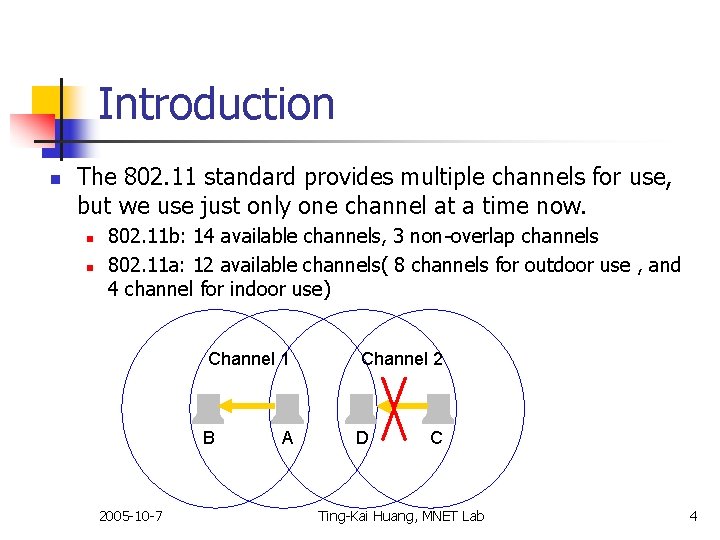 Introduction

The 802.11 standard provides multiple channels for use, but we use just only one channel at a time now.

802.11b: 14 available channels, 3 non-overlap channels

802.11a: 12 available channels( 8 channels for outdoor use , and 4 channel for indoor use)

Channel 1

Channel 2

B

A

D

C

2005-10-7

Ting-Kai Huang, MNET Lab

4